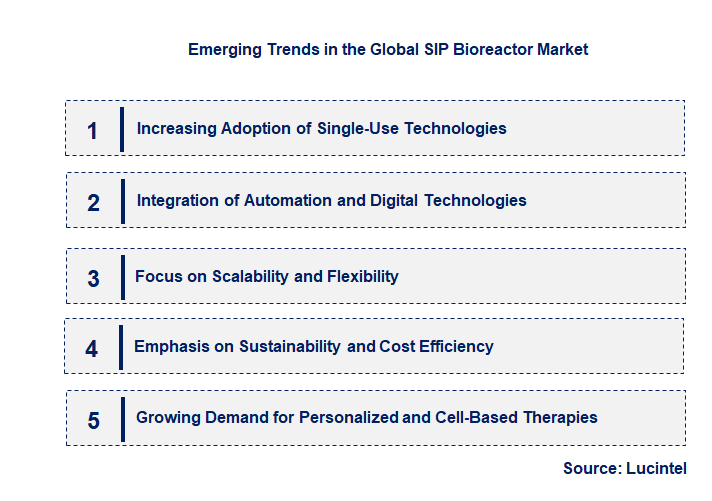 Emerging Trends in the Global SIP Bioreactor Market

1 Increasing Adoption of Single-Use Technologies

2 Integration of Automation and Digital Technologies

3 Focus on Scalability and Flexibility

4 Emphasis on Sustainability and Cost Efficiency

5 Growing Demand for Personalized and Cell-Based Therapies

Source: Lucintel